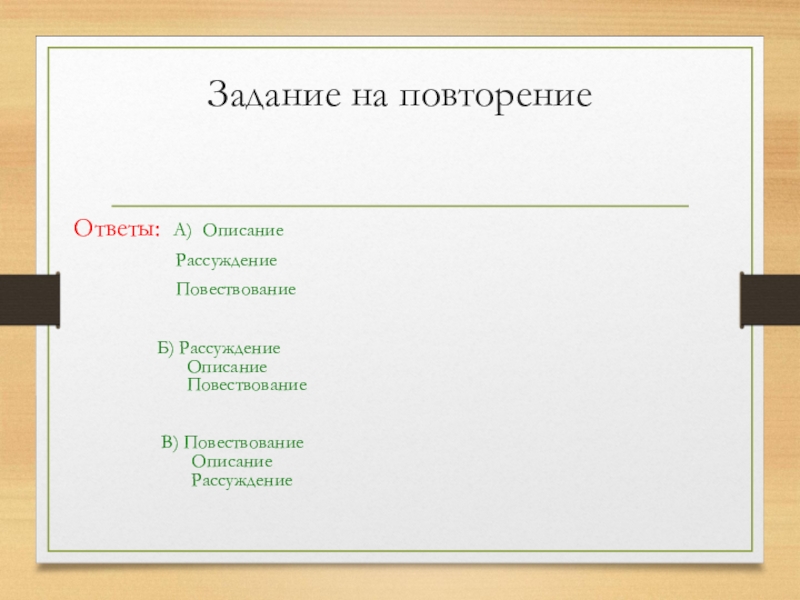 Задание на повторение

Ответы: А) Описание
Рассуждение
Повествование

Б) Рассуждение
Описание
Повествование

В) Повествование
Описание
Рассуждение